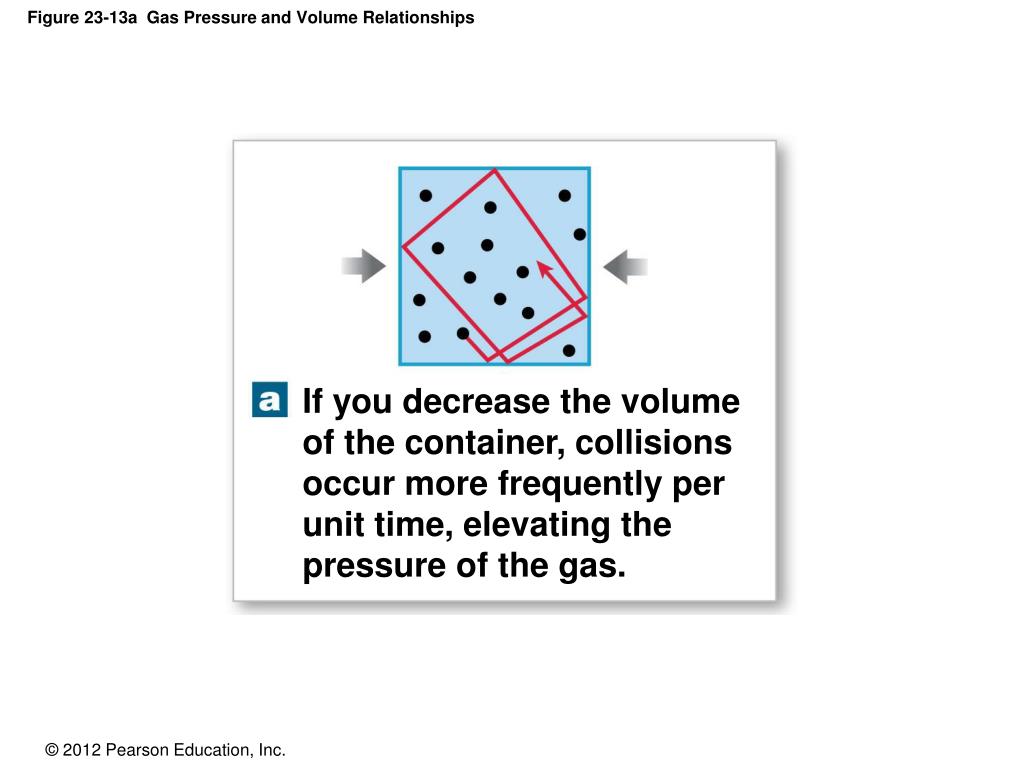 Figure 23-13a Gas Pressure and Volume Relationships

a

If you decrease the volume of the container, collisions occur more frequently per unit time, elevating the pressure of the gas.

© 2012 Pearson Education, Inc.